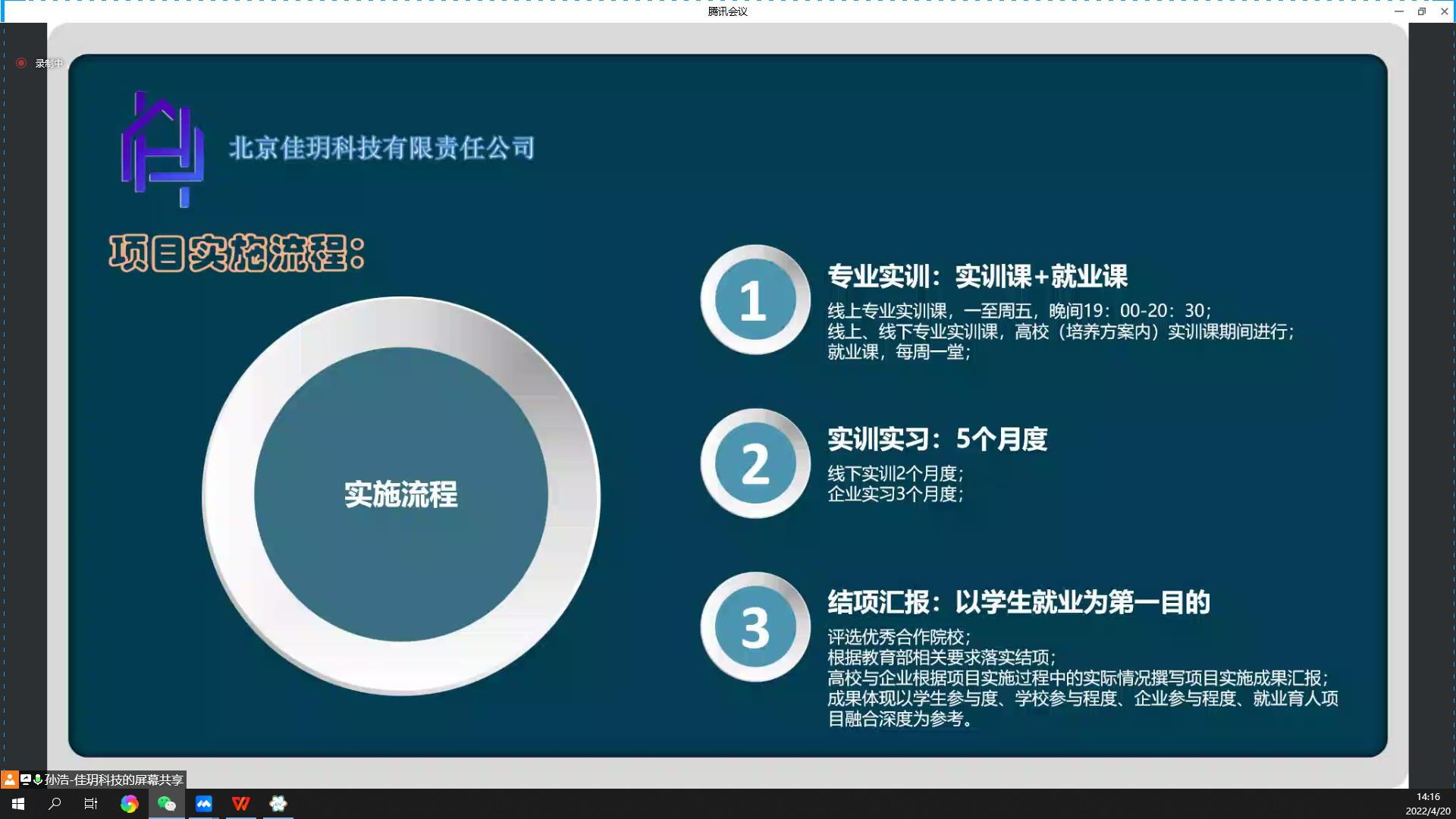 腾讯会议

录制中

北京佳玥科技有限责任公司

项目实施流程：

实施流程

1

专业实训：实训课+就业课

线上专业实训课，一至周五，晚间19：00-20：30；
线上、线下专业实训课，高校（培养方案内）实训课期间进行；
就业课，每周一堂；

2

实训实习：5个月度

线下实训2个月度；
企业实习3个月度；

3

结项汇报：以学生就业为第一目的

评选优秀合作院校；
根据教育部相关要求落实结项；
高校与企业根据项目实施过程中的实际情况撰写项目实施成果汇报；
成果体现以学生参与度、学校参与程度、企业参与程度、就业育人项目融合深度为参考。

孙浩-佳玥科技的屏幕共享

14:16
2022/4/20